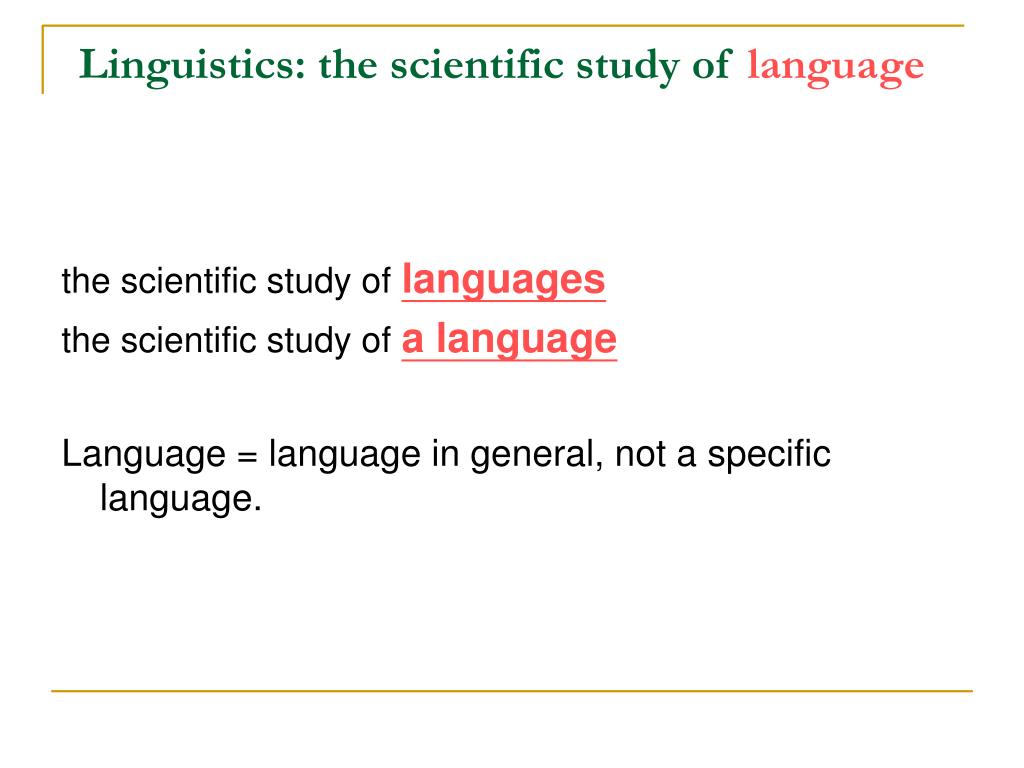 Linguistics: the scientific study of language

the scientific study of languages
the scientific study of a language

Language = language in general, not a specific language.